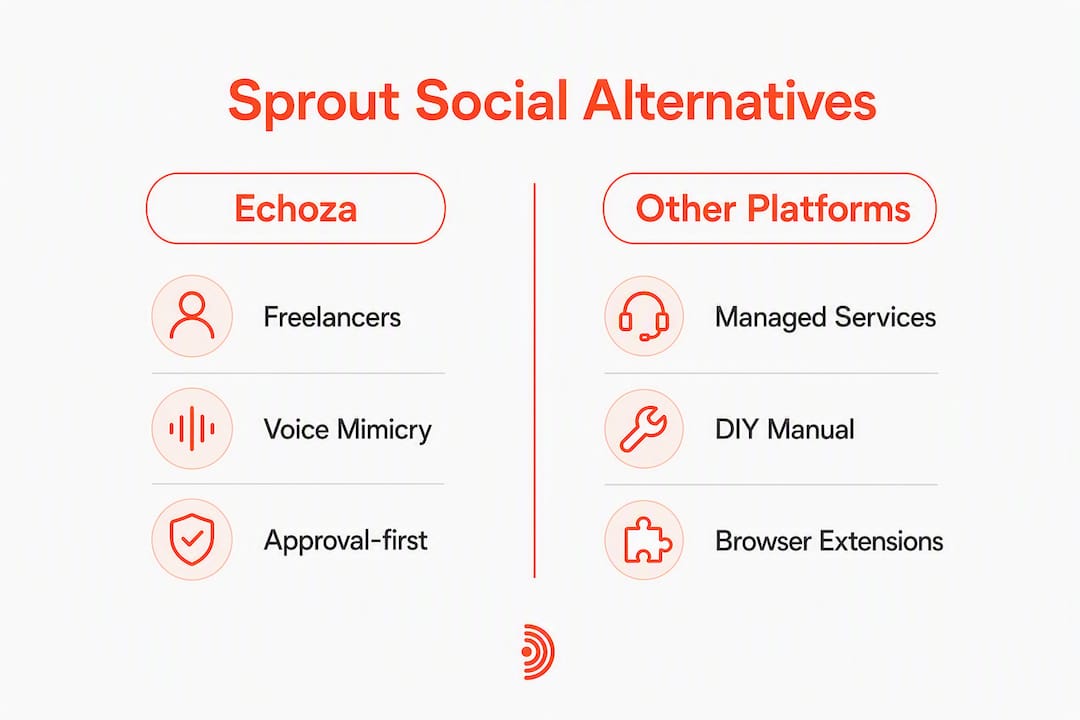 Sprout Social Alternatives

Echoza

Freelancers

Voice Mimicry

Approval-first

Other Platforms

Managed Services

DIY Manual

Browser Extensions